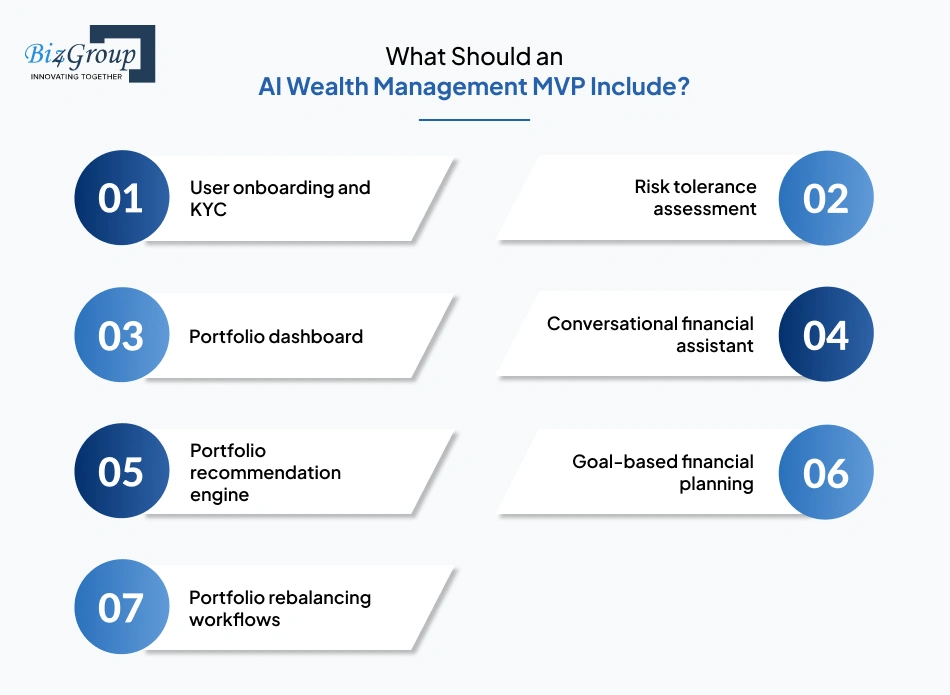 Biz4Group
INNOVATING TOGETHER

What Should an
AI Wealth Management MVP Include?

01
User onboarding and KYC

02
Risk tolerance assessment

03
Portfolio dashboard

04
Conversational financial assistant

05
Portfolio recommendation engine

06
Goal-based financial planning

07
Portfolio rebalancing workflows